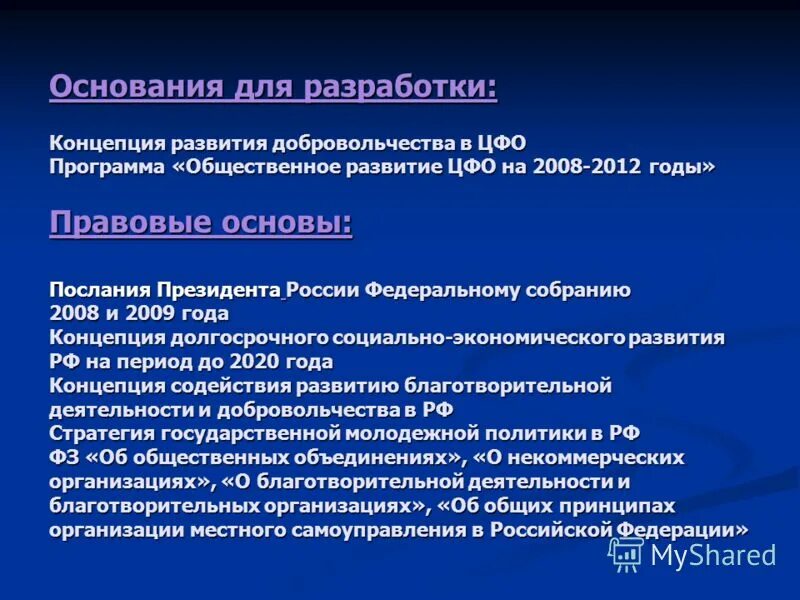 Основания для разработки:

Концепция развития добровольчества в ЦФО
Программа «Общественное развитие ЦФО на 2008-2012 годы»

Правовые основы:

Послания Президента России Федеральному собранию 2008 и 2009 года
Концепция долгосрочного социально-экономического развития РФ на период до 2020 года
Концепция содействия развитию благотворительной деятельности и добровольчества в РФ
Стратегия государственной молодежной политики в РФ
ФЗ «Об общественных объединениях», «О некоммерческих организациях», «О благотворительной деятельности и благотворительных организациях», «Об общих принципах организации местного самоуправления в Российской Федерации»

MyShared